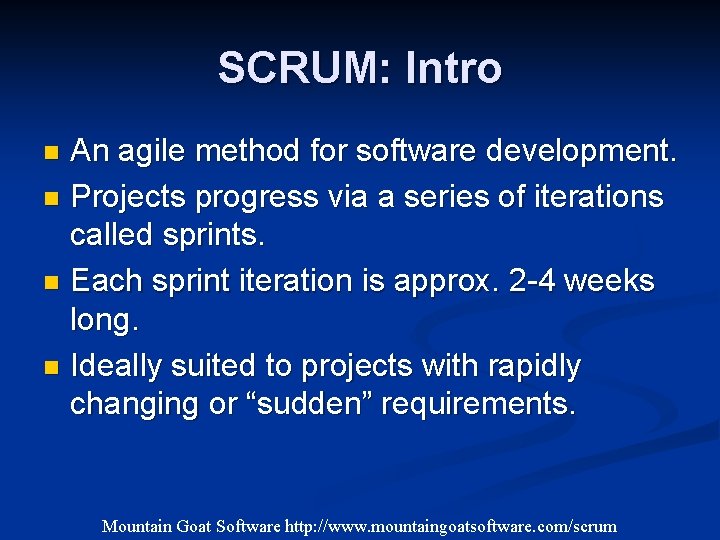 SCRUM: Intro

- An agile method for software development.
- Projects progress via a series of iterations called sprints.
- Each sprint iteration is approx. 2-4 weeks long.
- Ideally suited to projects with rapidly changing or “sudden” requirements.

Mountain Goat Software http://www.mountaingoatsoftware.com/scrum